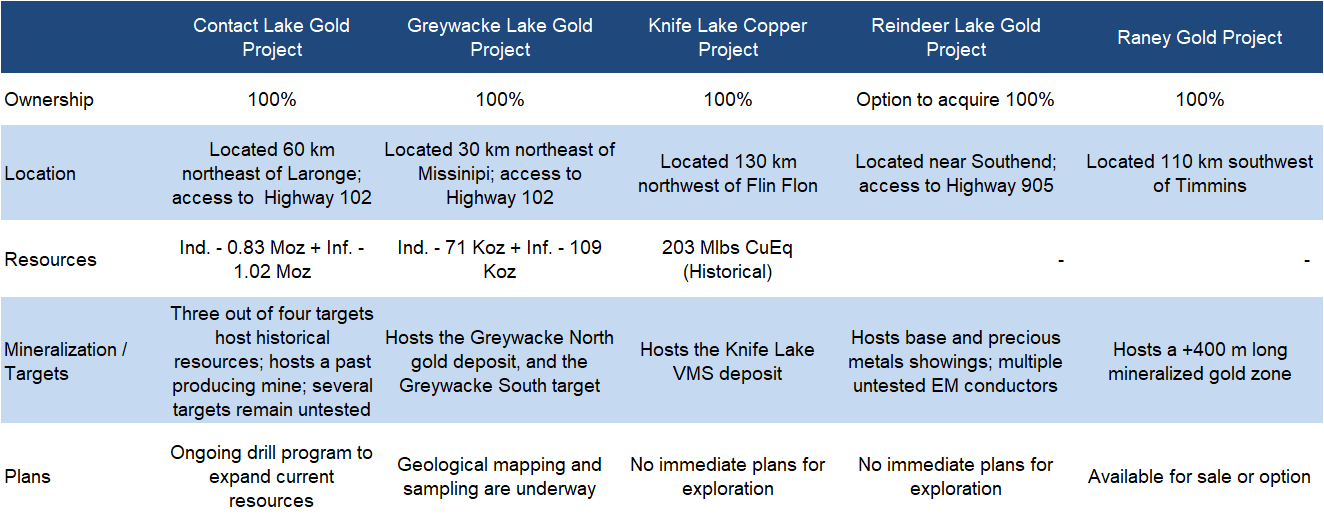 |  | Contact Lake Gold Project | Greywacke Lake Gold Project | Knife Lake Copper Project | Reindeer Lake Gold Project | Raney Gold Project |
|---|---|---|---|---|---|
| Ownership | 100% | 100% | 100% | Option to acquire 100% | 100% |
| Location | Located 60 km northeast of Laronge; access to Highway 102 | Located 30 km northeast of Missinipi; access to Highway 102 | Located 130 km northwest of Flin Flon | Located near Southend; access to Highway 905 | Located 110 km southwest of Timmins |
| Resources | Ind. - 0.83 Moz + Inf. - 1.02 Moz | Ind. - 71 Koz + Inf. - 109 Koz | 203 Mlbs CuEq (Historical) | - | - |
| Mineralization / Targets | Three out of four targets host historical resources; hosts a past producing mine; several targets remain untested | Hosts the Greywacke North gold deposit, and the Greywacke South target | Hosts the Knife Lake VMS deposit | Hosts base and precious metals showings; multiple untested EM conductors | Hosts a +400 m long mineralized gold zone |
| Plans | Ongoing drill program to expand current resources | Geological mapping and sampling are underway | No immediate plans for exploration | No immediate plans for exploration | Available for sale or option |